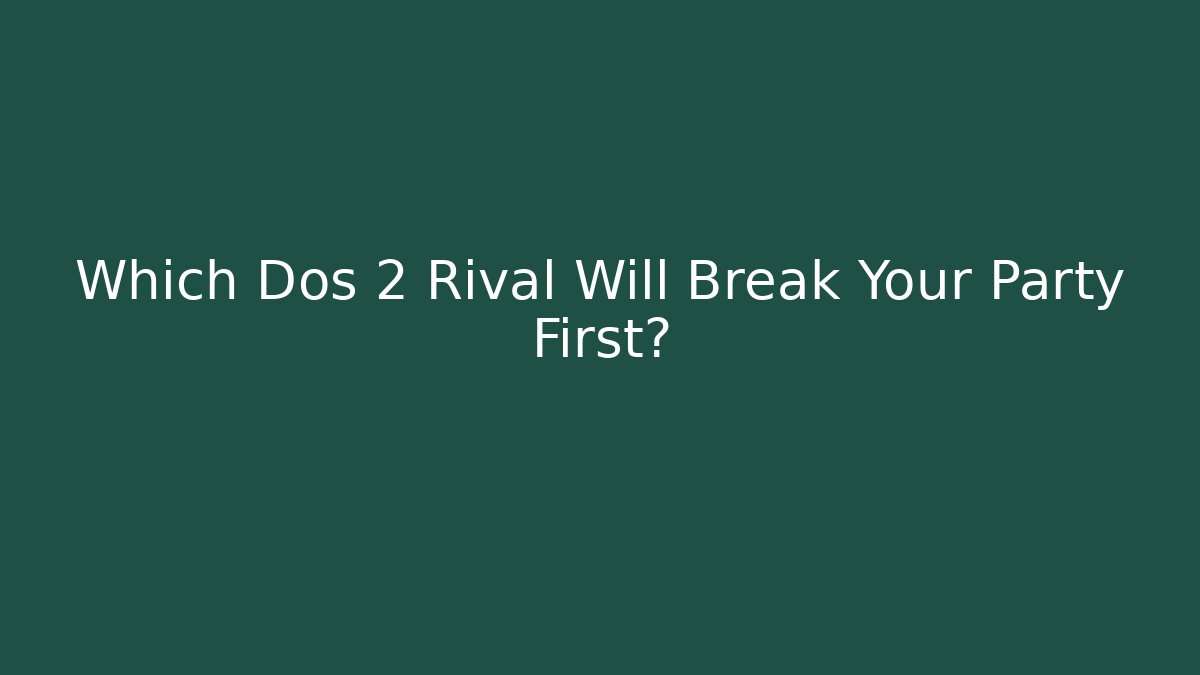 Which Dos 2 Rival Will Break Your Party First?